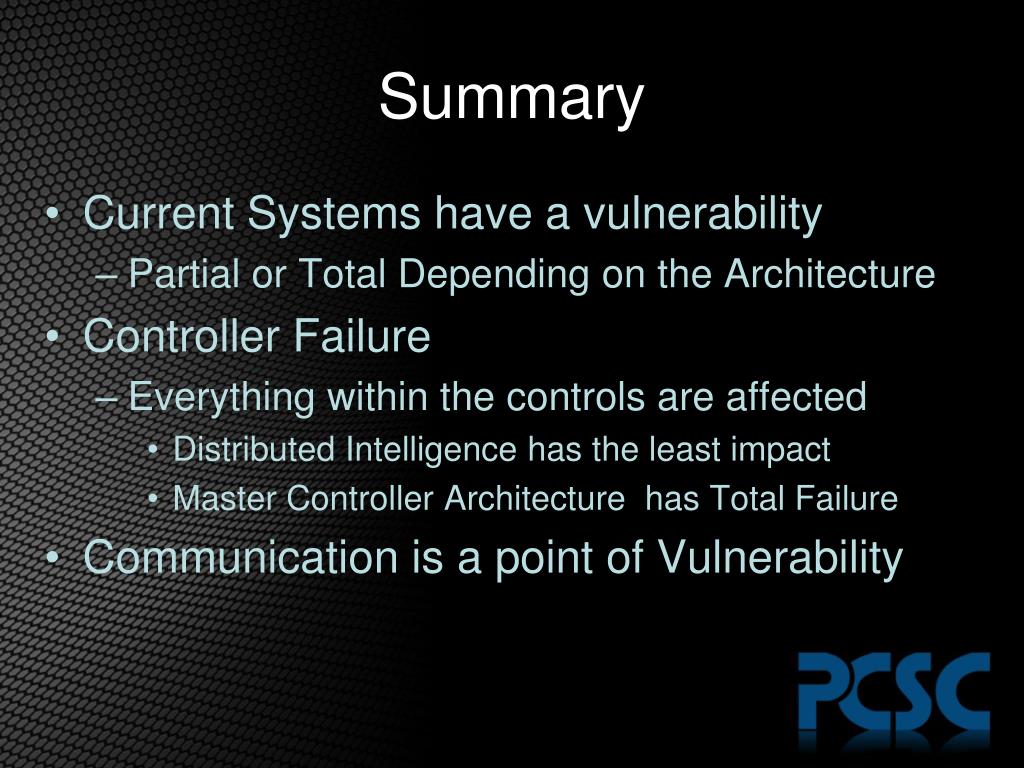 Summary

• Current Systems have a vulnerability
– Partial or Total Depending on the Architecture
• Controller Failure
– Everything within the controls are affected
• Distributed Intelligence has the least impact
• Master Controller Architecture has Total Failure
• Communication is a point of Vulnerability

PCSC